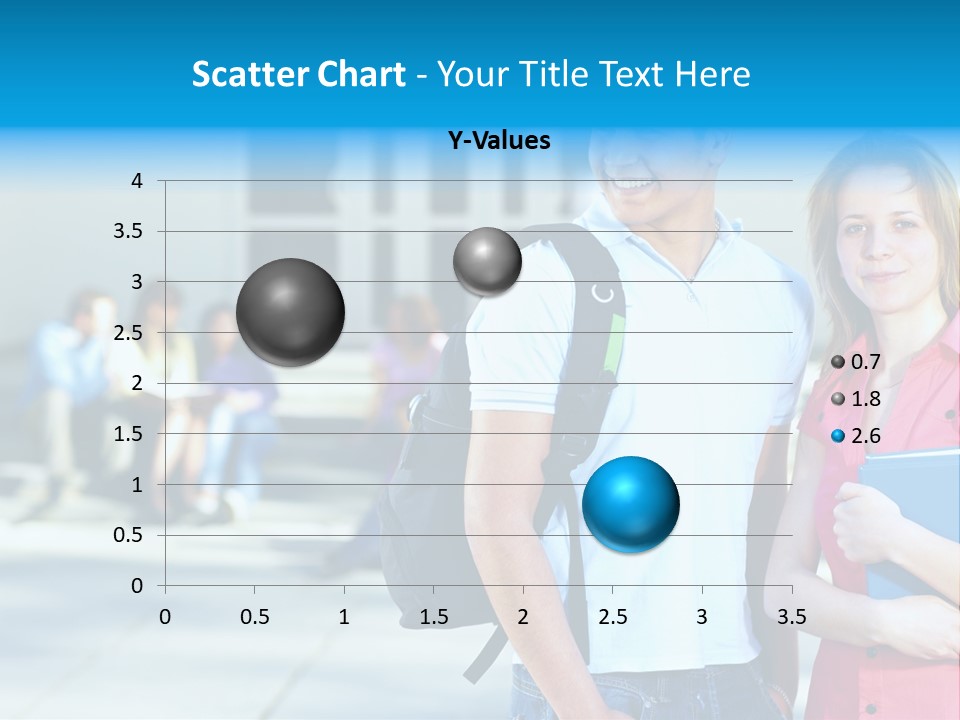 Scatter Chart - Your Title Text Here

Y-Values

4
3.5
3
2.5
2
1.5
1
0.5
0

0 0.5 1 1.5 2 2.5 3 3.5

0.7
1.8
2.6